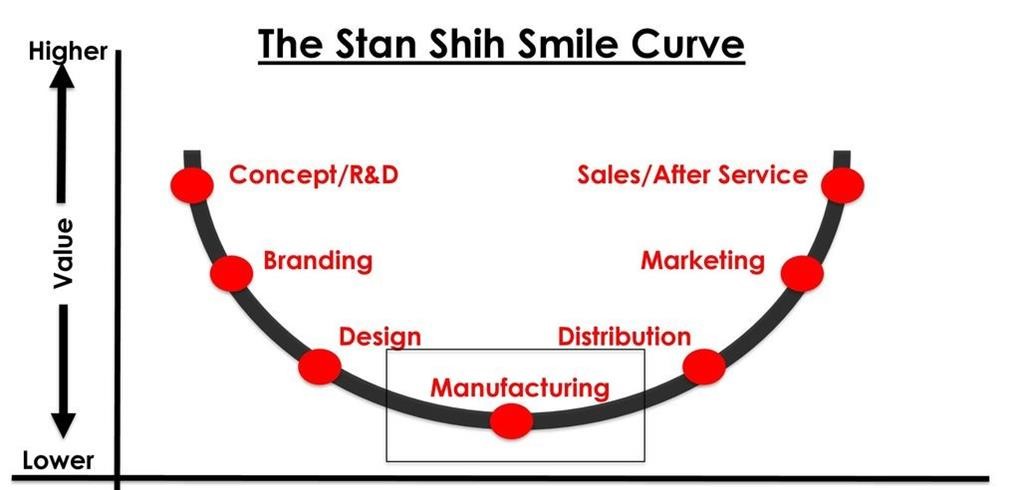 The Stan Shih Smile Curve

Higher

Value

Lower

Concept/R&D

Branding

Design

Manufacturing

Distribution

Marketing

Sales/After Service